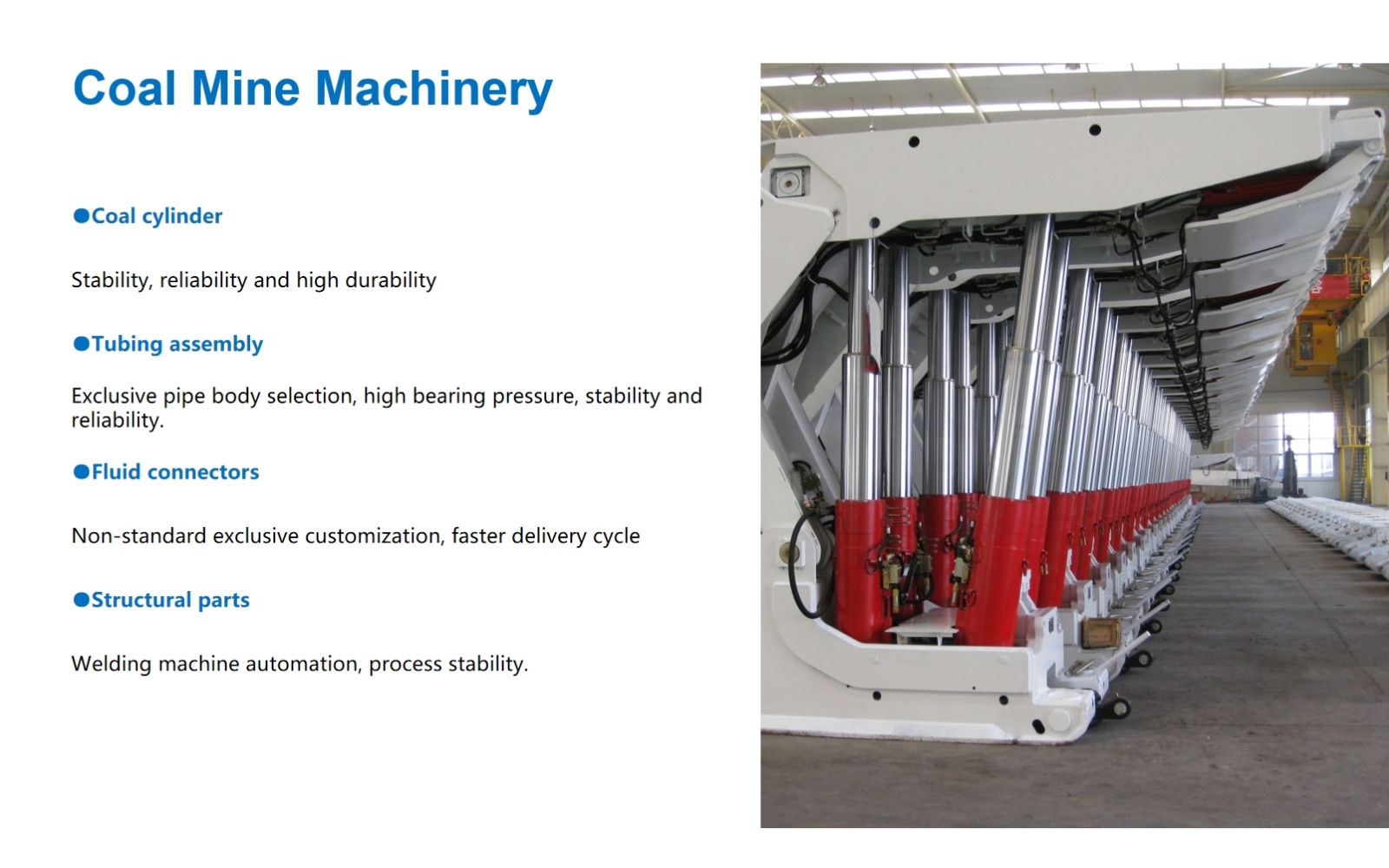 Coal Mine Machinery

●Coal cylinder

Stability, reliability and high durability

●Tubing assembly

Exclusive pipe body selection, high bearing pressure, stability and reliability.

●Fluid connectors

Non-standard exclusive customization, faster delivery cycle

●Structural parts

Welding machine automation, process stability.